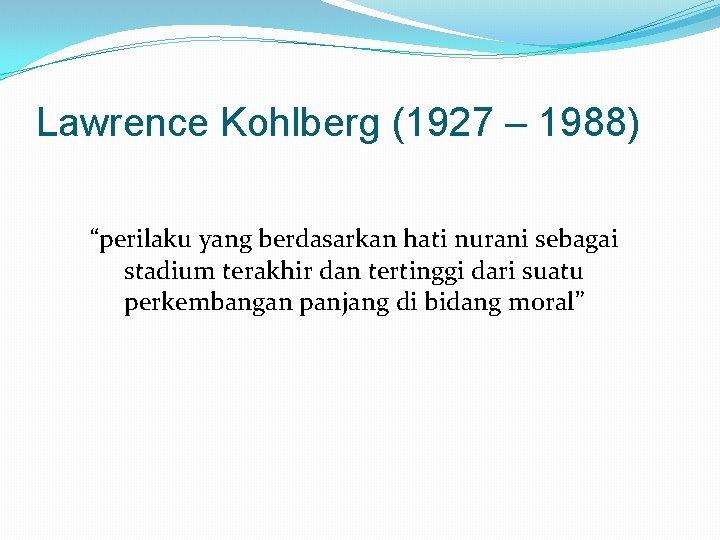 Lawrence Kohlberg (1927 – 1988)

“perilaku yang berdasarkan hati nurani sebagai stadium terakhir dan tertinggi dari suatu perkembangan panjang di bidang moral”